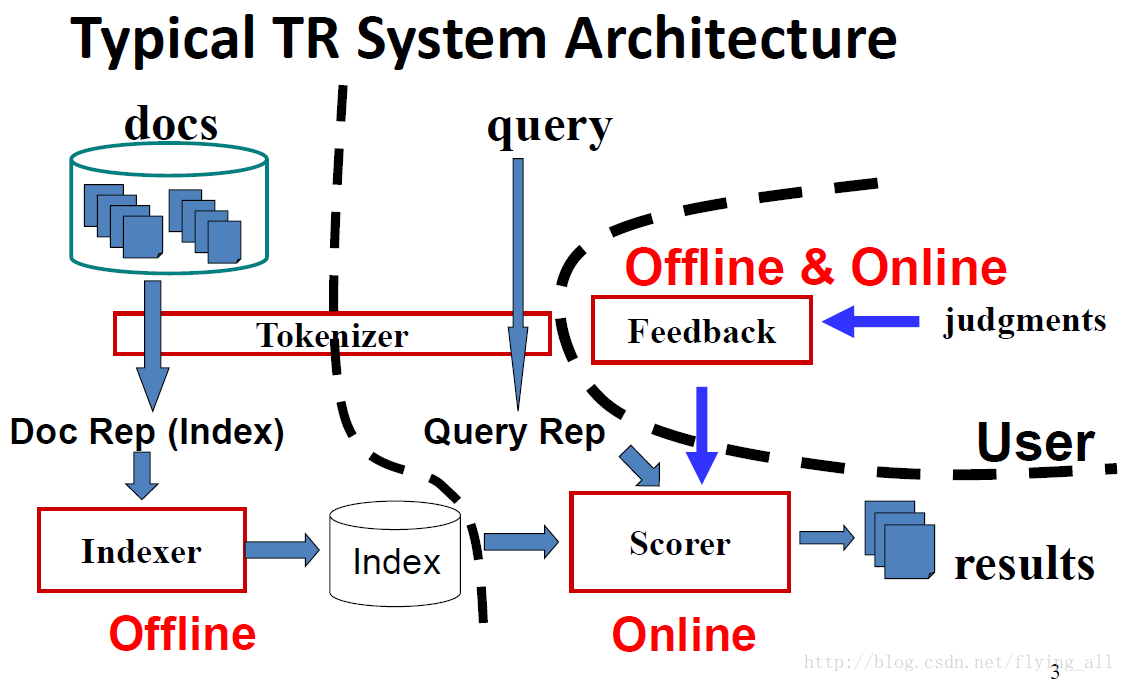 Typical TR System Architecture

docs

query

Offline & Online

Tokenizer

Feedback

judgments

Doc Rep (Index)

Query Rep

User

Indexer

Index

Scorer

results

Offline

Online

http://blog.csdn.net/flying_all

3